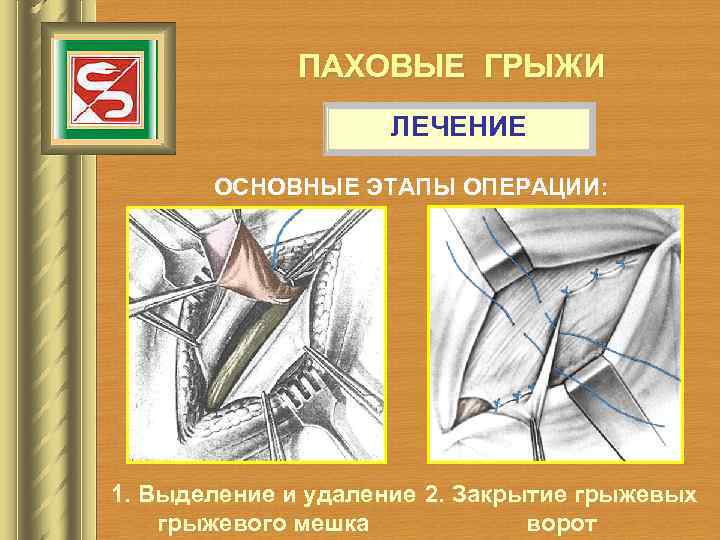 ПАХОВЫЕ ГРЫЖИ

ЛЕЧЕНИЕ

ОСНОВНЫЕ ЭТАПЫ ОПЕРАЦИИ:

1. Выделение и удаление грыжевого мешка

2. Закрытие грыжевых ворот